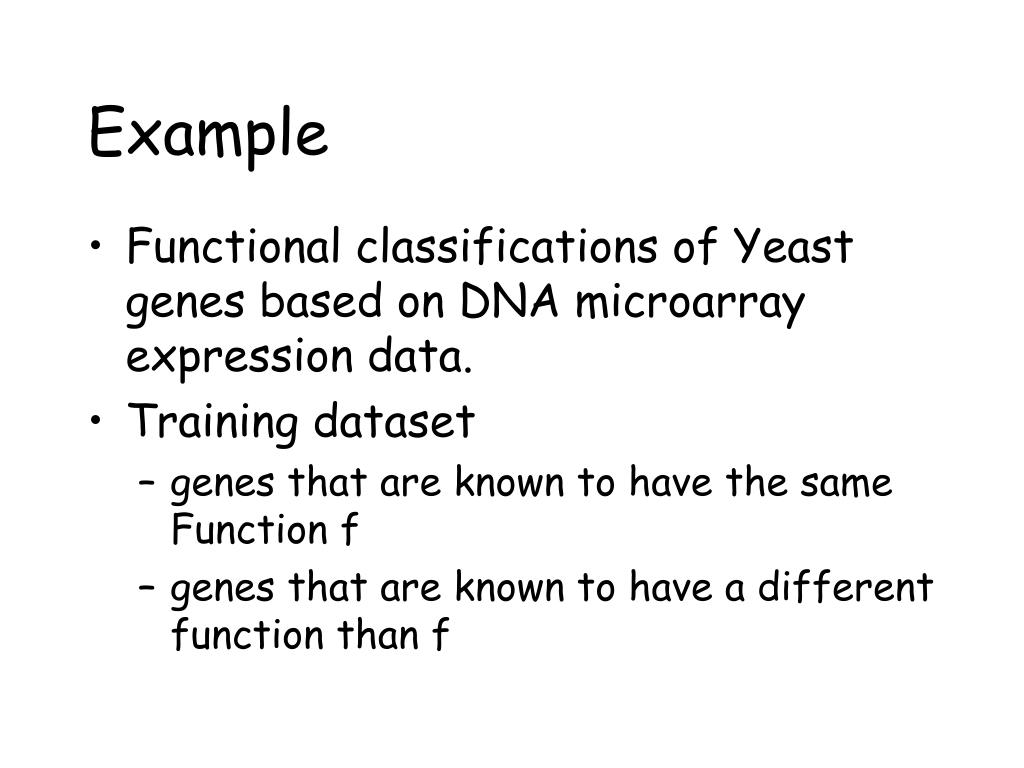 Example

• Functional classifications of Yeast genes based on DNA microarray expression data.
• Training dataset
– genes that are known to have the same Function f
– genes that are known to have a different function than f